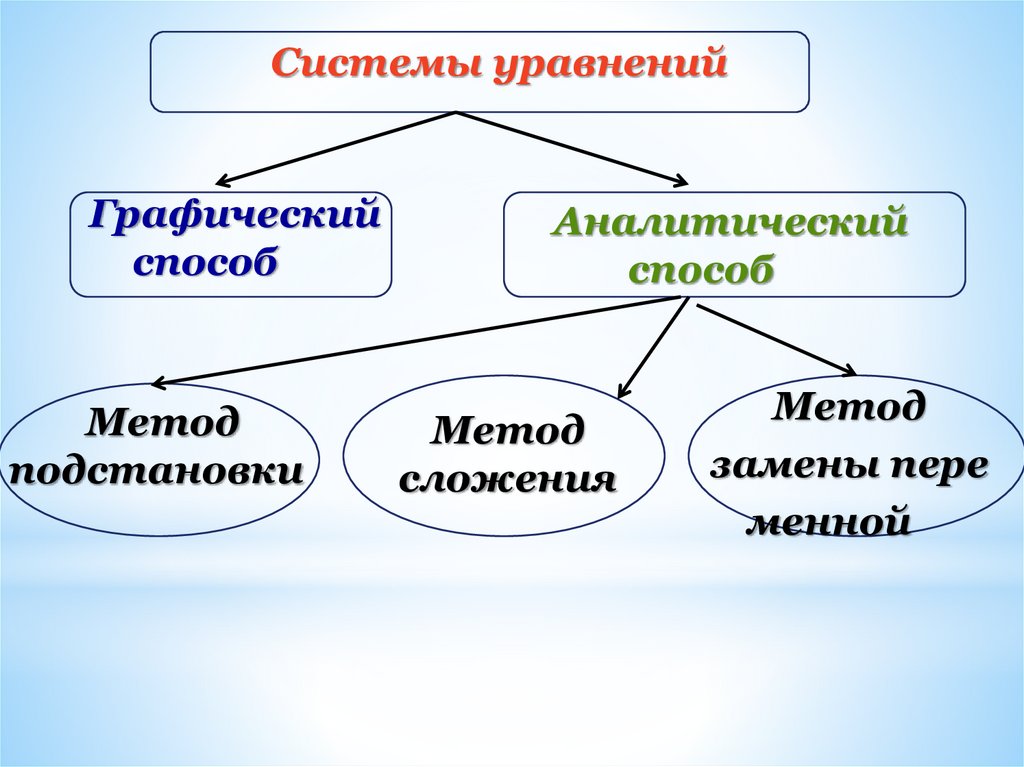 Системы уравнений

Графический способ

Аналитический способ

Метод подстановки

Метод сложения

Метод замены пере менной